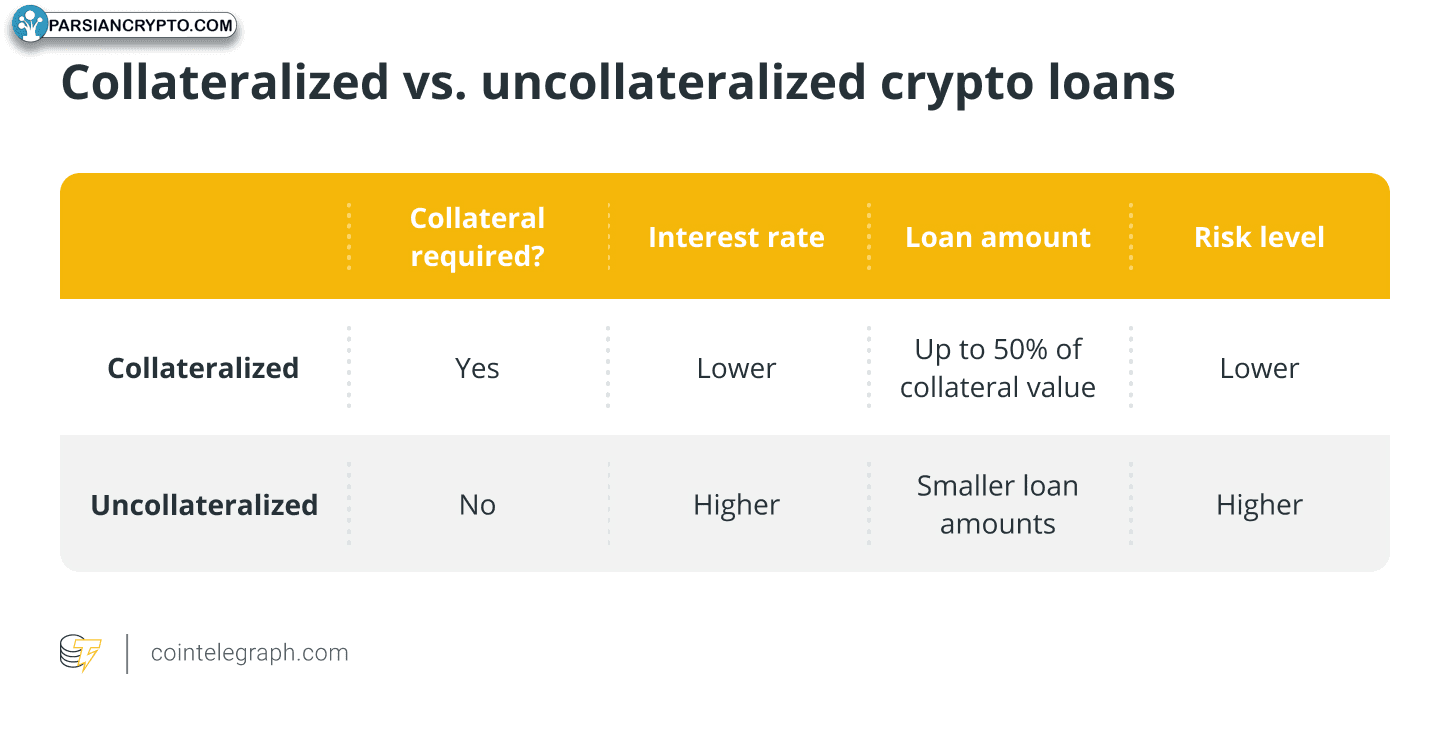 PARSIANCRYPTO.COM

Collateralized vs. uncollateralized crypto loans

| | Collateral required? | Interest rate | Loan amount | Risk level |
|---|---|---|---|---|
| Collateralized | Yes | Lower | Up to 50% of collateral value | Lower |
| Uncollateralized | No | Higher | Smaller loan amounts | Higher |

cointelegraph.com